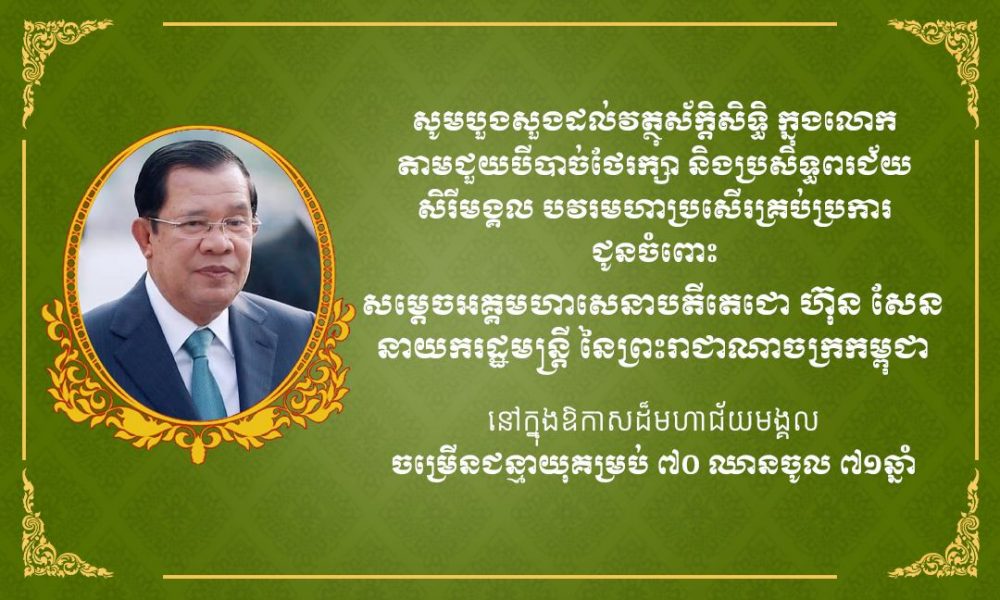 សូមបួងសួងដល់វត្ថុស័ក្តិសិទ្ធិ ក្នុងលោក តាមជួយបីបាច់ថែរក្សា និងប្រសិទ្ធពរជ័យ សិរីមង្គល បវរមហាប្រសើរគ្រប់ប្រការ ជូនចំពោះ

សម្តេចអគ្គមហាសេនាបតីតេជោ ហ៊ុន សែន នាយករដ្ឋមន្ត្រី នៃព្រះរាជាណាចក្រកម្ពុជា

នៅក្នុងឱកាសដ៏មហាជ័យមង្គល ចម្រើនជន្មាយុគម្រប់ ៧០ ឈានចូល ៧១ឆ្នាំ